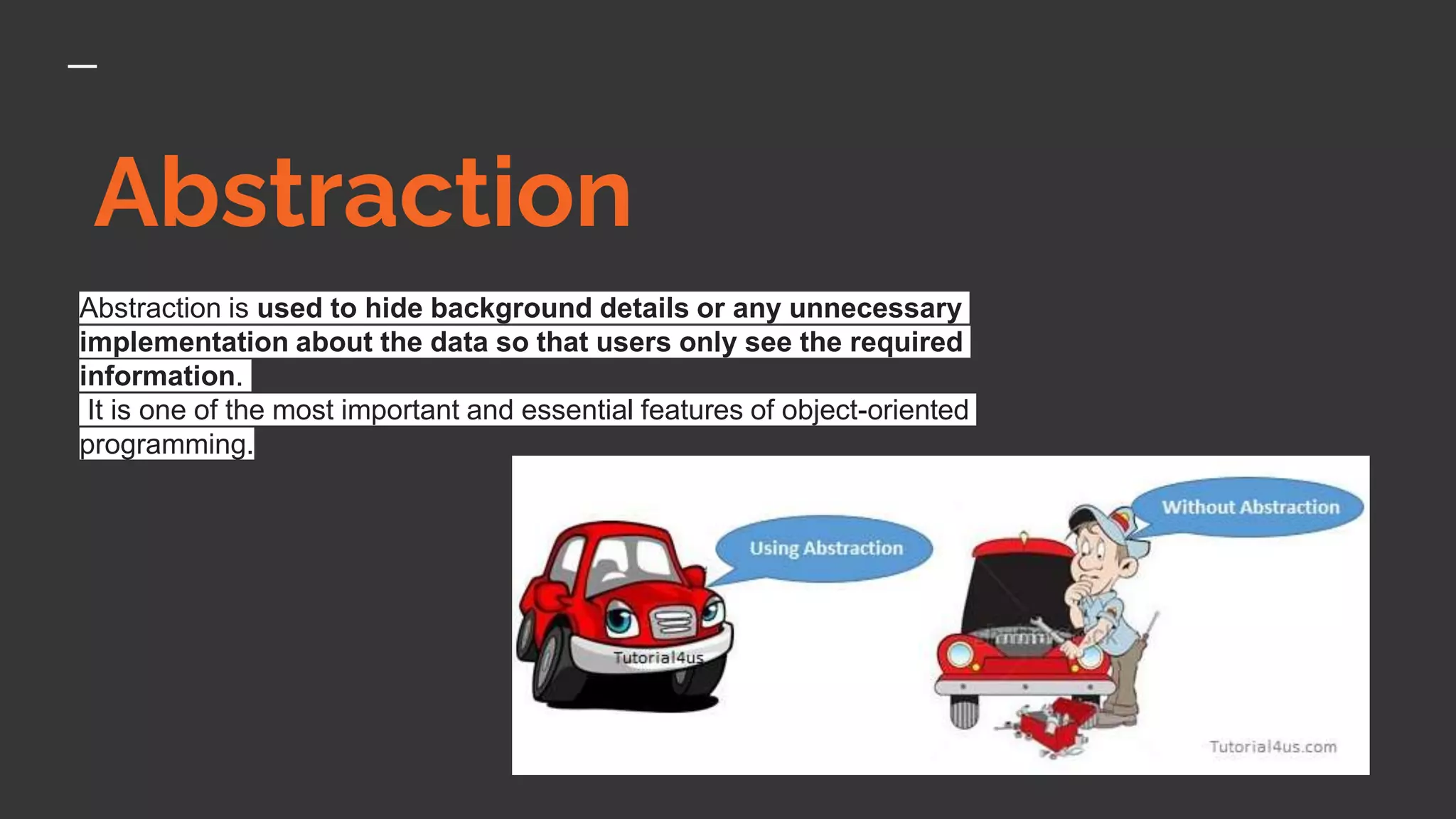 Abstraction

Abstraction is used to hide background details or any unnecessary implementation about the data so that users only see the required information.
It is one of the most important and essential features of object-oriented programming.

Using Abstraction

Tutorial4us

Without Abstraction

Tutorial4us.com